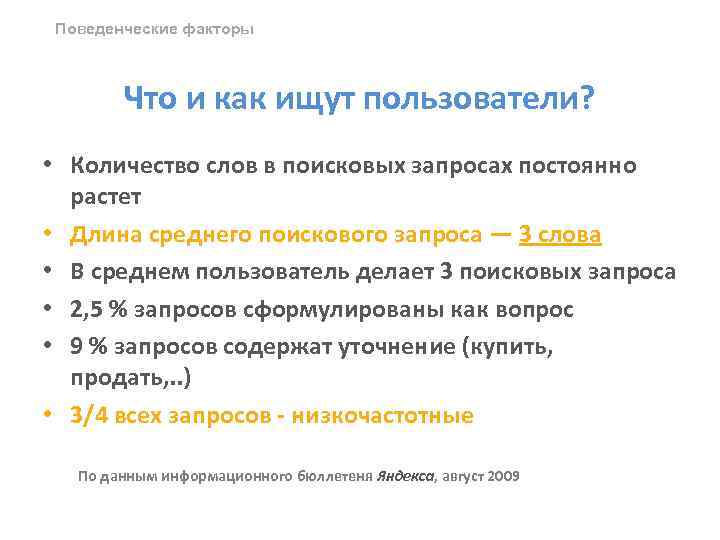 Поведенческие факторы

Что и как ищут пользователи?

• Количество слов в поисковых запросах постоянно растет
• Длина среднего поискового запроса — 3 слова
• В среднем пользователь делает 3 поисковых запроса
• 2,5 % запросов сформулированы как вопрос
• 9 % запросов содержат уточнение (купить, продать,..)
• 3/4 всех запросов - низкочастотные

По данным информационного бюллетеня Яндекса, август 2009